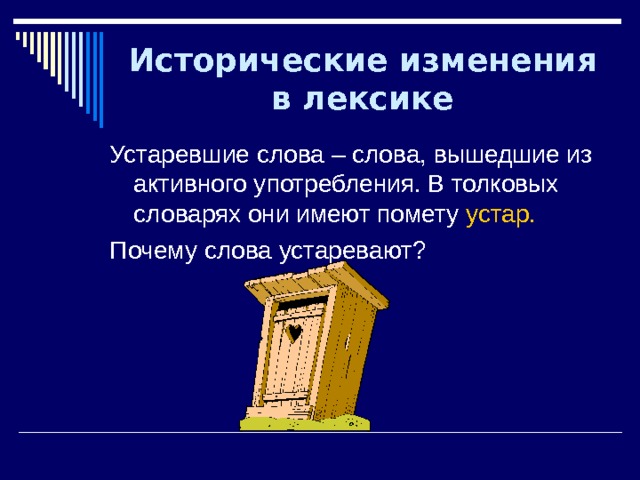 Исторические изменения в лексике

Устаревшие слова – слова, вышедшие из активного употребления. В толковых словарях они имеют помету устар.

Почему слова устаревают?